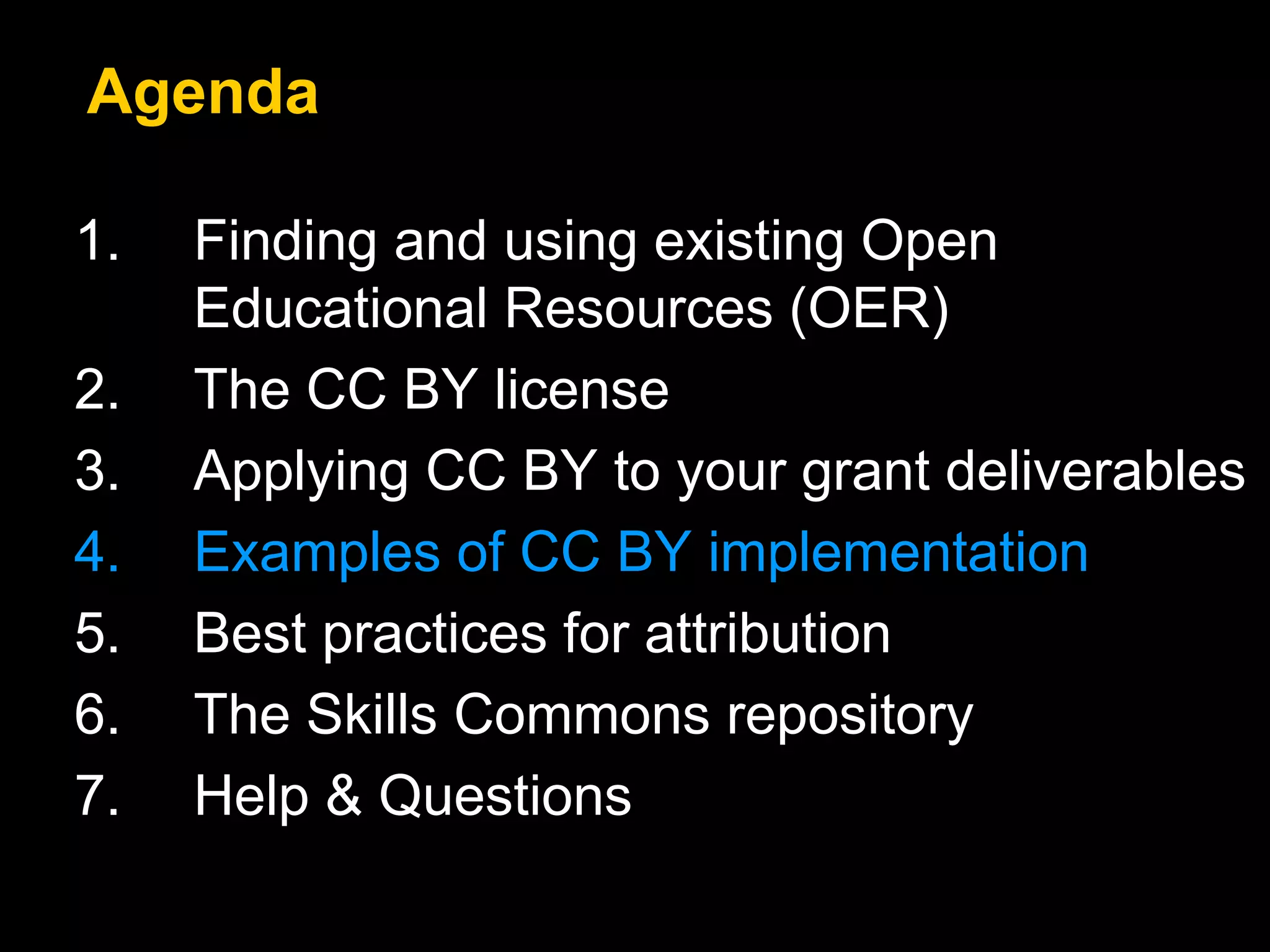 Agenda

1. Finding and using existing Open Educational Resources (OER)
2. The CC BY license
3. Applying CC BY to your grant deliverables
4. Examples of CC BY implementation
5. Best practices for attribution
6. The Skills Commons repository
7. Help & Questions